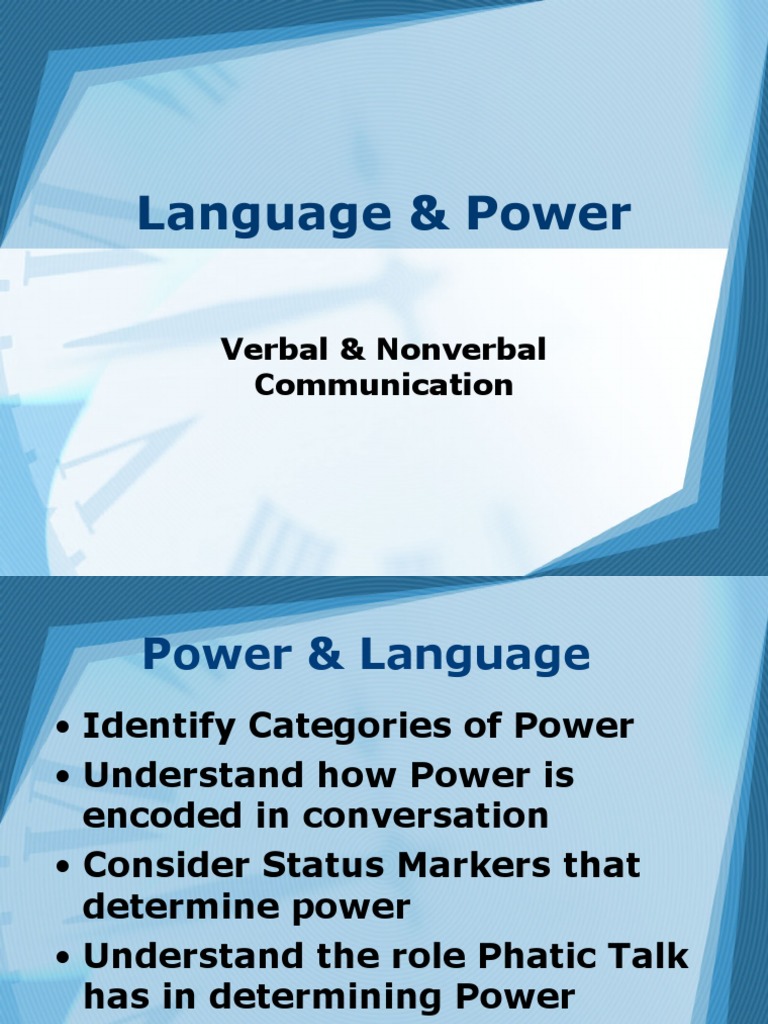 Language & Power

Verbal & Nonverbal Communication

Power & Language

• Identify Categories of Power
• Understand how Power is encoded in conversation
• Consider Status Markers that determine power
• Understand the role Phatic Talk has in determining Power